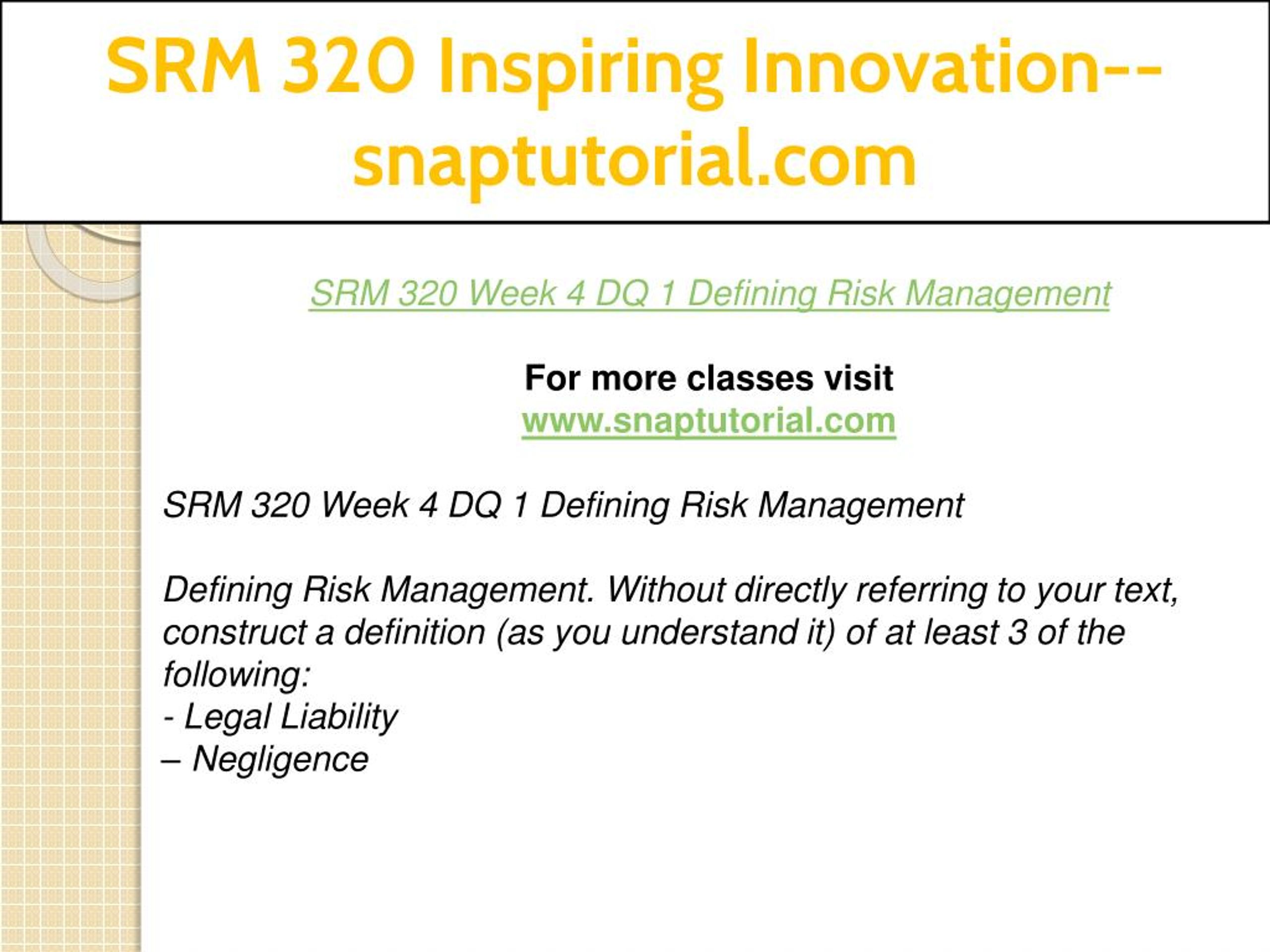 SRM 320 Inspiring Innovation--snaptutorial.com

SRM 320 Week 4 DQ 1 Defining Risk Management

For more classes visit
www.snaptutorial.com

SRM 320 Week 4 DQ 1 Defining Risk Management

Defining Risk Management. Without directly referring to your text, construct a definition (as you understand it) of at least 3 of the following:
- Legal Liability
– Negligence